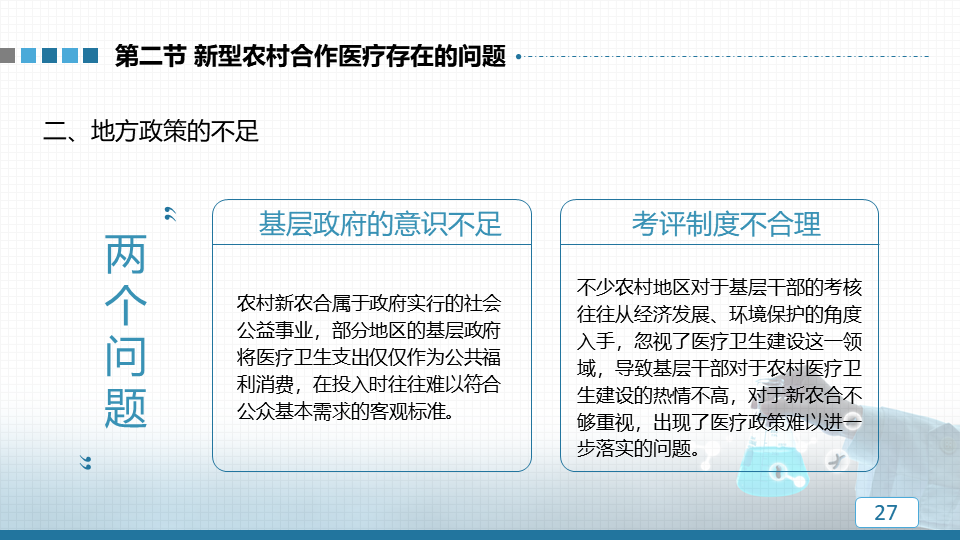 第二节 新型农村合作医疗存在的问题

二、地方政策的不足

两个问题

基层政府的意识不足

农村新农合属于政府实行的社会公益事业，部分地区的基层政府将医疗卫生支出仅仅作为公共福利消费，在投入时往往难以符合公众基本需求的客观标准。

考评制度不合理

不少农村地区对于基层干部的考核往往从经济发展、环境保护的角度入手，忽视了医疗卫生建设这一领域，导致基层干部对于农村医疗卫生建设的热情不高，对于新农合不够重视，出现了医疗政策难以进一步落实的问题。

27